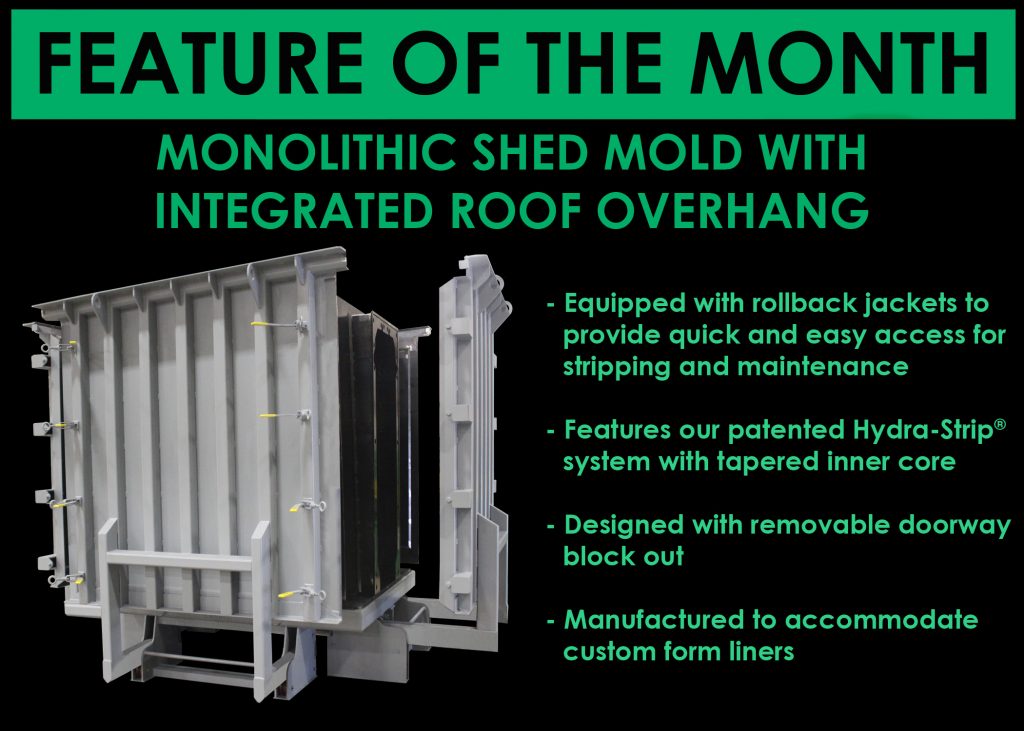 FEATURE OF THE MONTH

MONOLITHIC SHED MOLD WITH INTEGRATED ROOF OVERHANG

- Equipped with rollback jackets to provide quick and easy access for stripping and maintenance

- Features our patented Hydra-Strip® system with tapered inner core

- Designed with removable doorway block out

- Manufactured to accommodate custom form liners